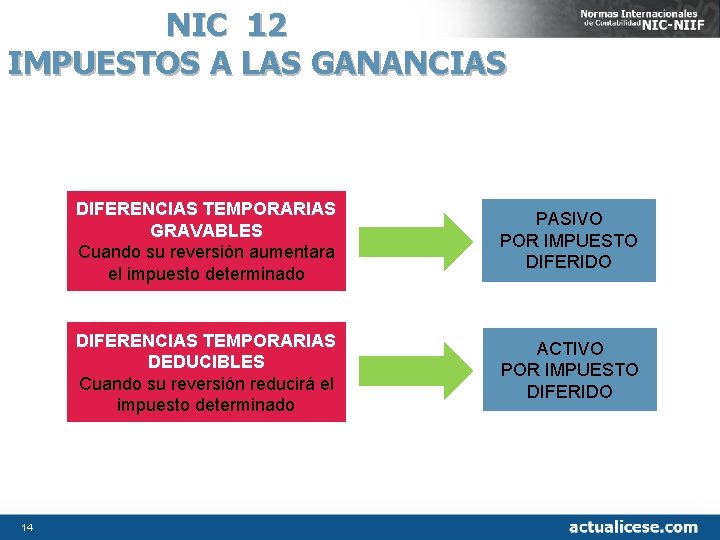 NIC 12
IMPUESTOS A LAS GANANCIAS

Normas Internacionales de Contabilidad NIC-NIIF

DIFERENCIAS TEMPORARIAS GRAVABLES
Cuando su reversión aumentara el impuesto determinado

PASIVO
POR IMPUESTO
DIFERIDO

DIFERENCIAS TEMPORARIAS DEDUCIBLES
Cuando su reversión reducirá el impuesto determinado

ACTIVO
POR IMPUESTO
DIFERIDO

14

actualicese.com